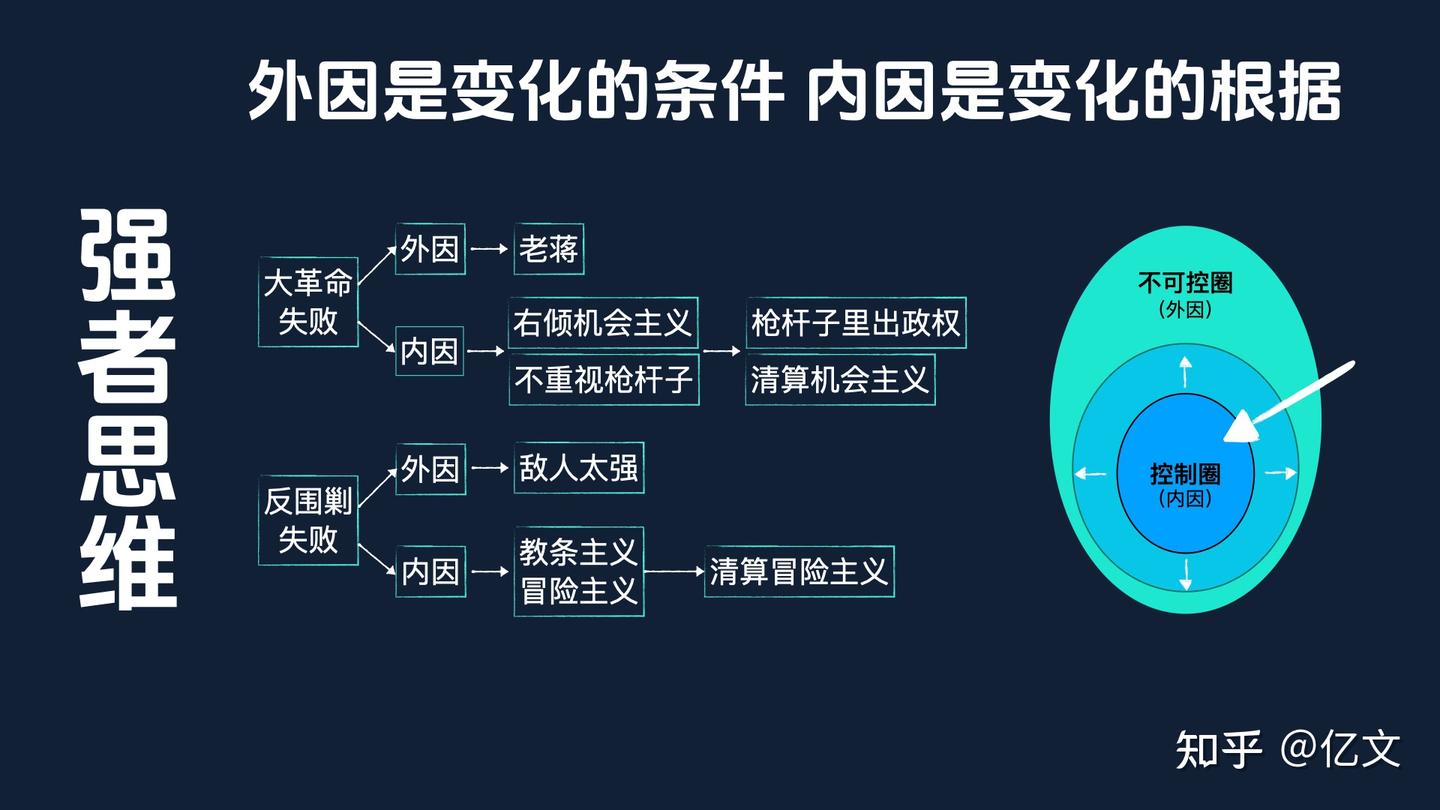 外因是变化的条件 内因是变化的根据

强者思维

大革命失败

外因

老蒋

内因

右倾机会主义

不重视枪杆子

枪杆子里出政权

清算机会主义

反围剿失败

外因

敌人太强

内因

教条主义 冒险主义

清算冒险主义

不可控圈
（外因）

控制圈
（内因）

知乎 @亿文